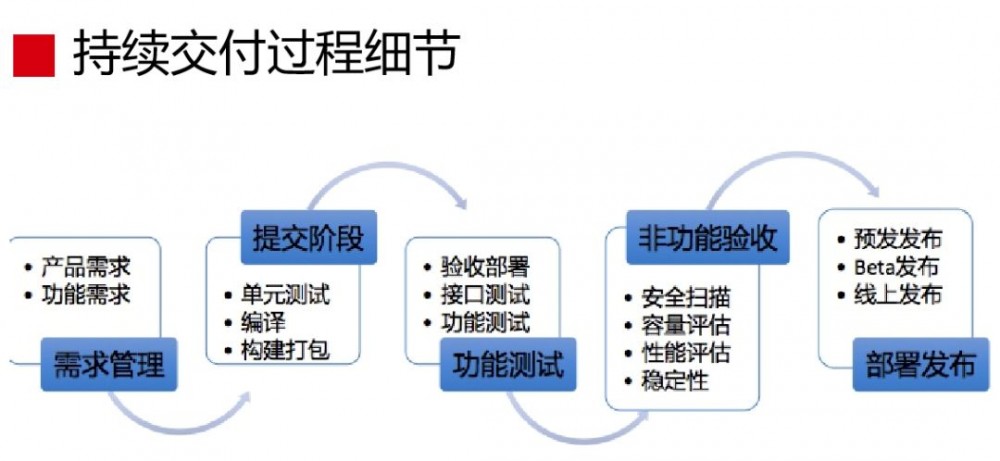 持续交付过程细节

• 产品需求
• 功能需求

需求管理

提交阶段

• 单元测试
• 编译
• 构建打包

• 验收部署
• 接口测试
• 功能测试

功能测试

非功能验收

• 安全扫描
• 容量评估
• 性能评估
• 稳定性

• 预发发布
• Beta发布
• 线上发布

部署发布